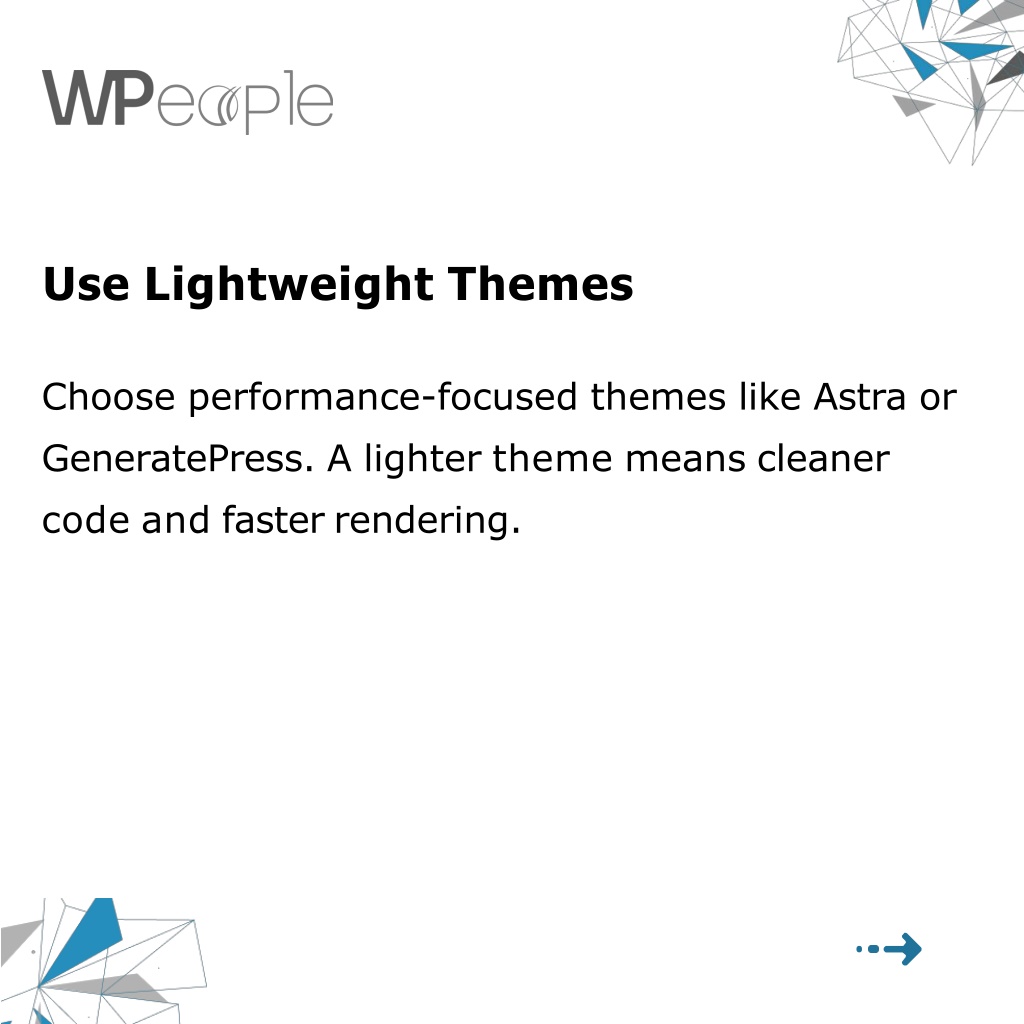 WPeople

Use Lightweight Themes

Choose performance-focused themes like Astra or GeneratePress. A lighter theme means cleaner code and faster rendering.